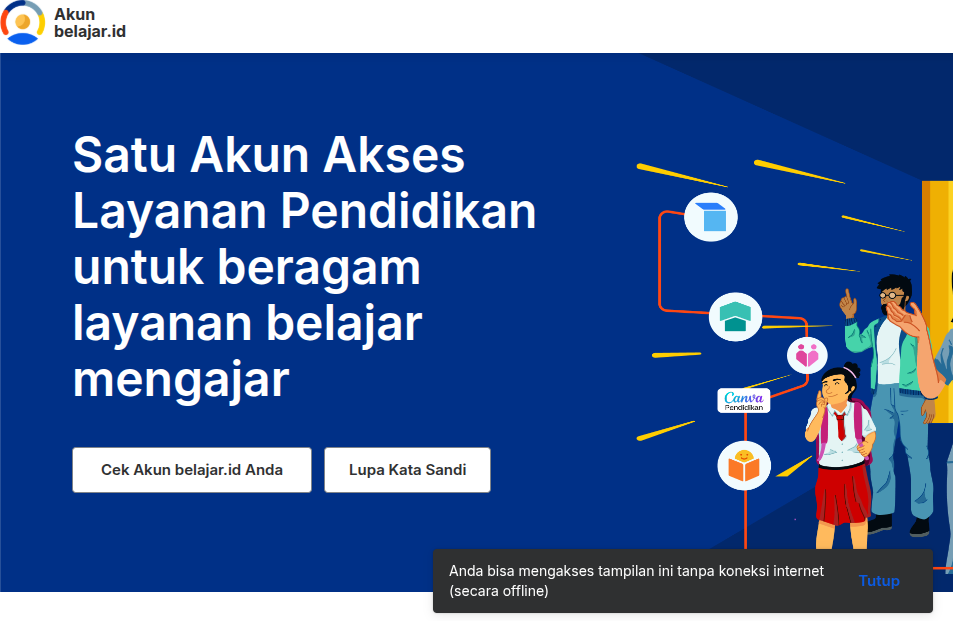 Akun belajar.id

Satu Akun Akses Layanan Pendidikan untuk beragam layanan belajar mengajar

Cek Akun belajar.id Anda

Lupa Kata Sandi

Canva Pendidikan

Anda bisa mengakses tampilan ini tanpa koneksi internet (secara offline)

Tutup